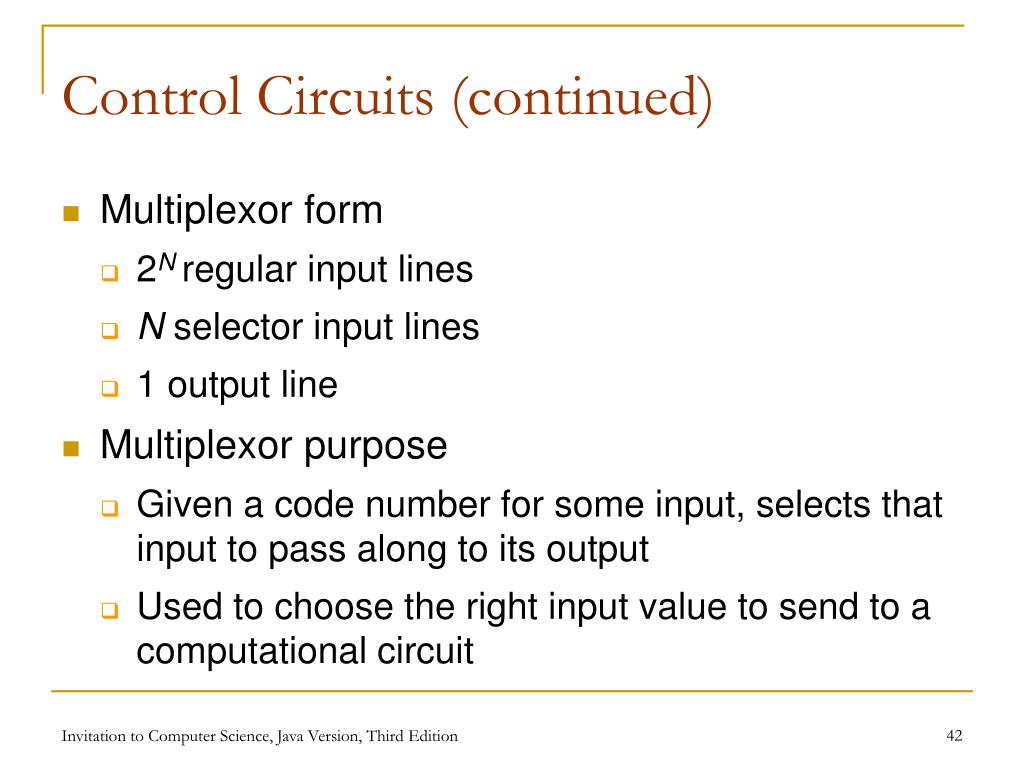 Control Circuits (continued)

Multiplexor form

$2^N$ regular input lines

$N$ selector input lines

1 output line

Multiplexor purpose

Given a code number for some input, selects that input to pass along to its output

Used to choose the right input value to send to a computational circuit

Invitation to Computer Science, Java Version, Third Edition

42